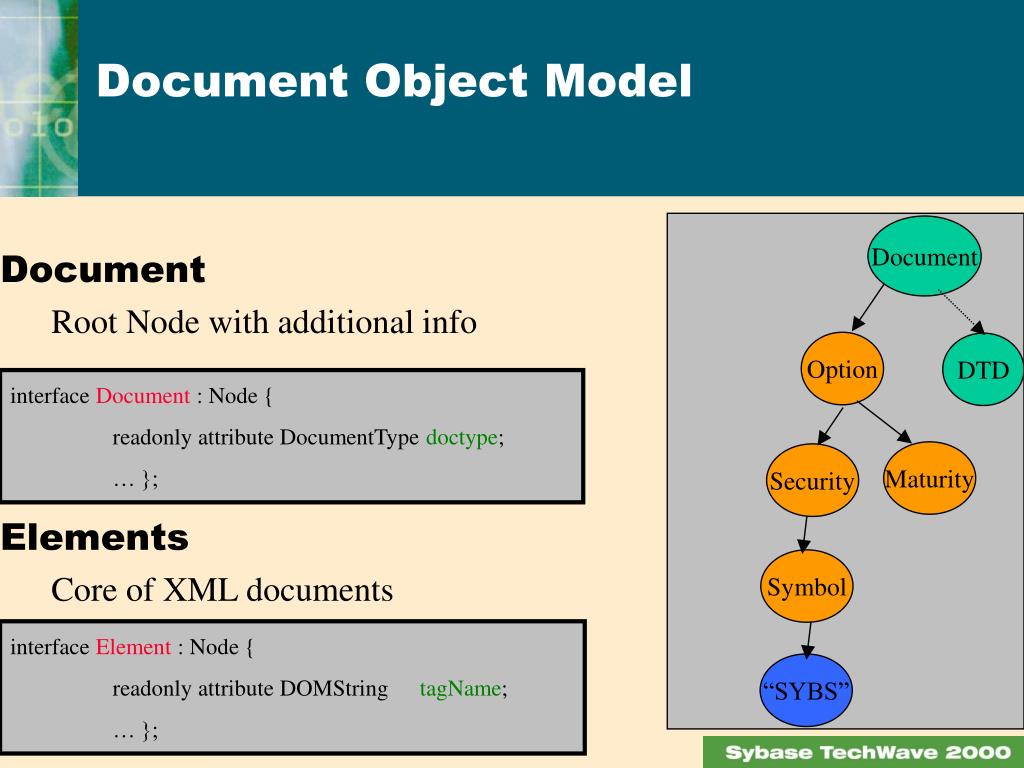 Document Object Model

Document

Root Node with additional info

interface Document : Node {

readonly attribute DocumentType doctype;

… };

Elements

Core of XML documents

interface Element : Node {

readonly attribute DOMString tagName;

… };

Document

Option

DTD

Security

Maturity

Symbol

“SYBS”

Sybase TechWave 2000